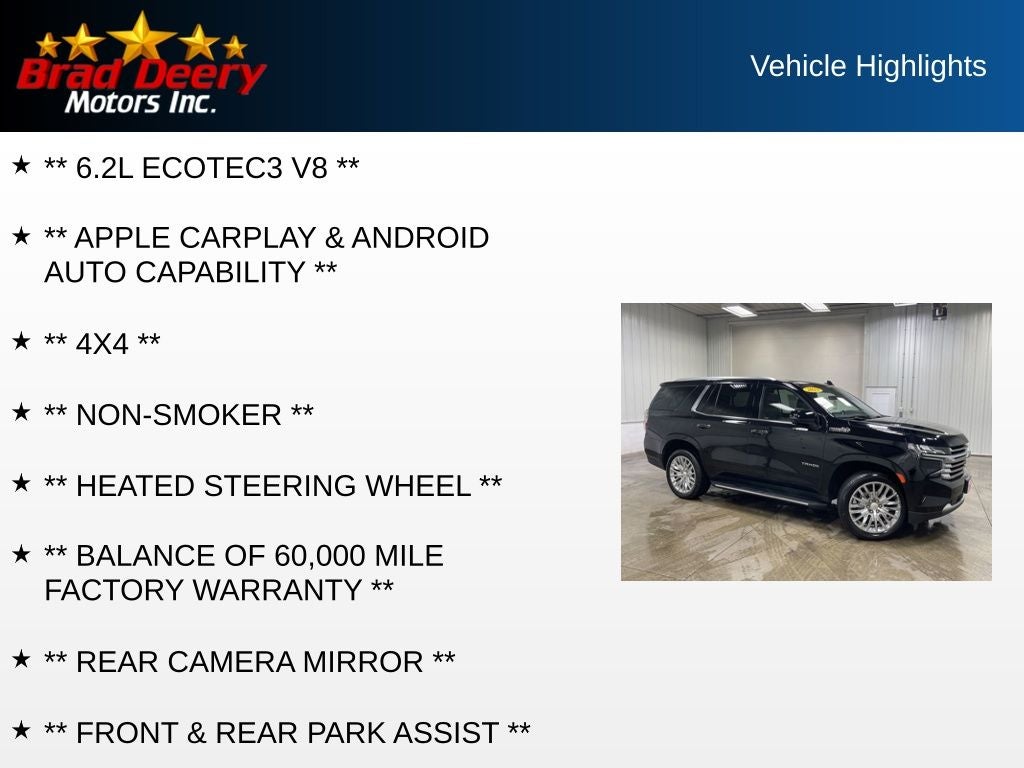 Brad Deery Motors Inc.

Vehicle Highlights

★ ** 6.2L ECOTEC3 V8 **

★ ** APPLE CARPLAY & ANDROID AUTO CAPABILITY **

★ ** 4X4 **

★ ** NON-SMOKER **

★ ** HEATED STEERING WHEEL **

★ ** BALANCE OF 60,000 MILE FACTORY WARRANTY **

★ ** REAR CAMERA MIRROR **

★ ** FRONT & REAR PARK ASSIST **